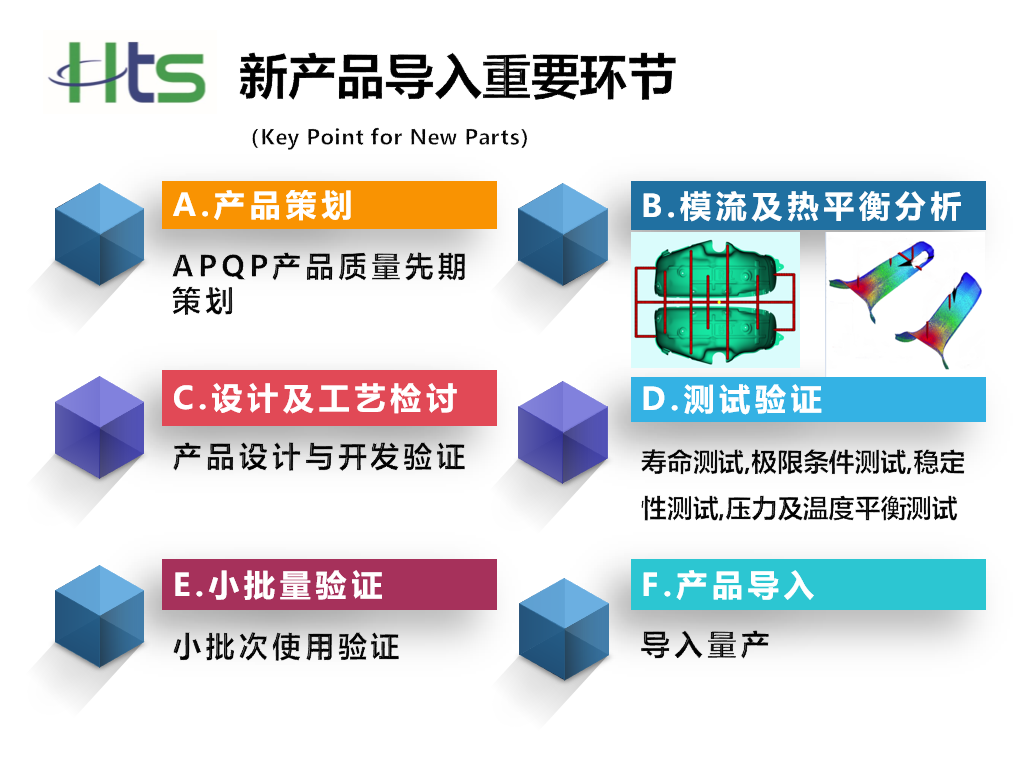 Hts 新产品导入重要环节

(Key Point for New Parts)

A.产品策划

APQP产品质量先期策划

B.模流及热平衡分析

C.设计及工艺检讨

产品设计与开发验证

D.测试验证

寿命测试,极限条件测试,稳定性测试,压力及温度平衡测试

E.小批量验证

小批次使用验证

F.产品导入

导入量产